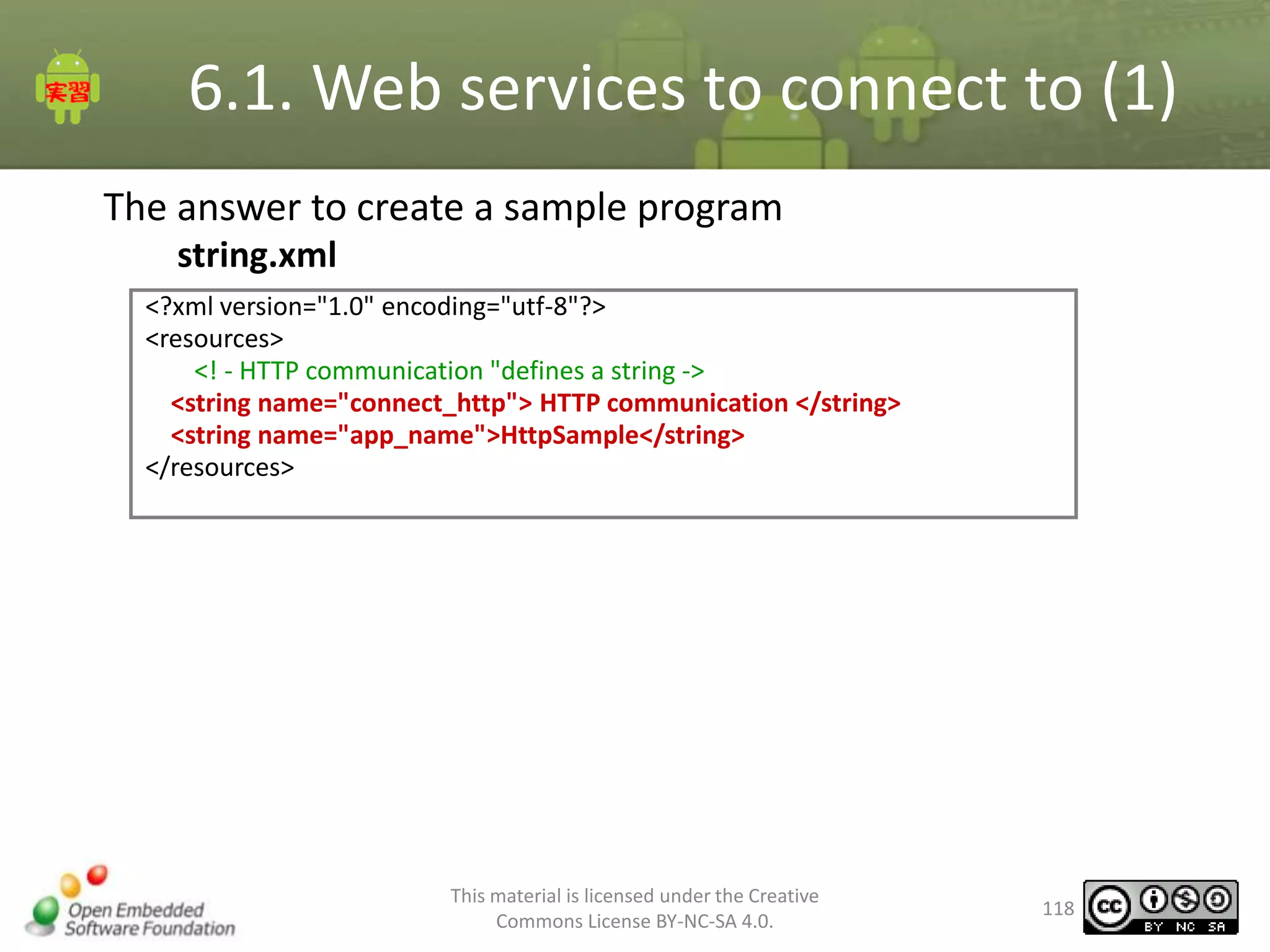 実習

6.1. Web services to connect to (1)

The answer to create a sample program

string.xml

<?xml version="1.0" encoding="utf-8"?>
<resources>
<! - HTTP communication "defines a string ->
<string name="connect_http"> HTTP communication </string>
<string name="app_name">HttpSample</string>
</resources>

Open Embedded Software Foundation

This material is licensed under the Creative Commons License BY-NC-SA 4.0.

118

cc BY NC SA